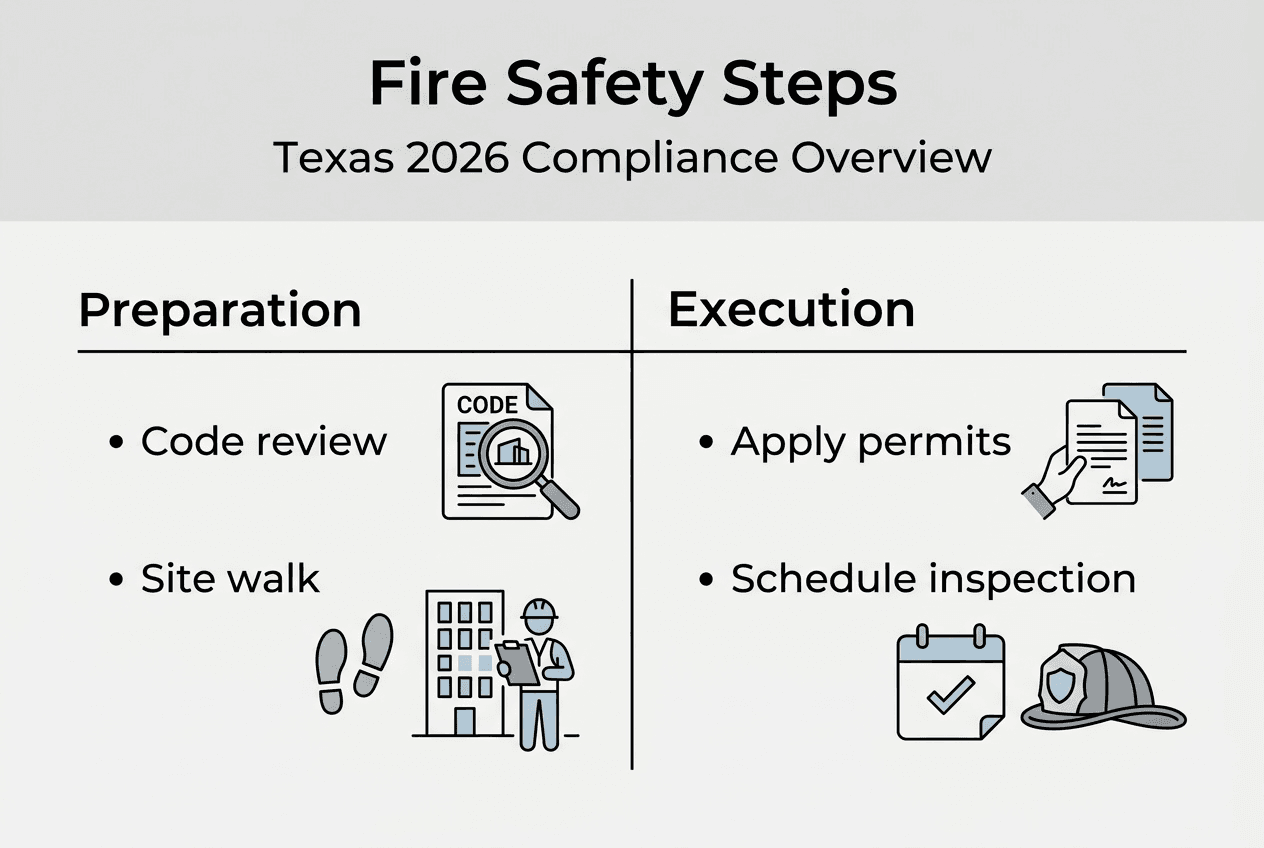 Fire Safety Steps
Texas 2026 Compliance Overview

Preparation

• Code review

CODE

• Site walk

Execution

• Apply permits

• Schedule inspection